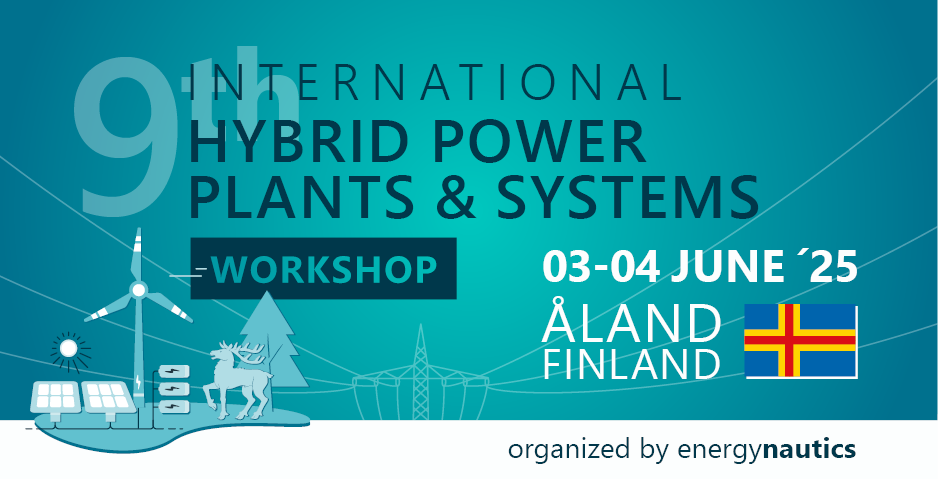 9th INTERNATIONAL
HYBRID POWER PLANTS & SYSTEMS
WORKSHOP

03-04 JUNE ´25
ÅLAND
FINLAND

organized by energynautics